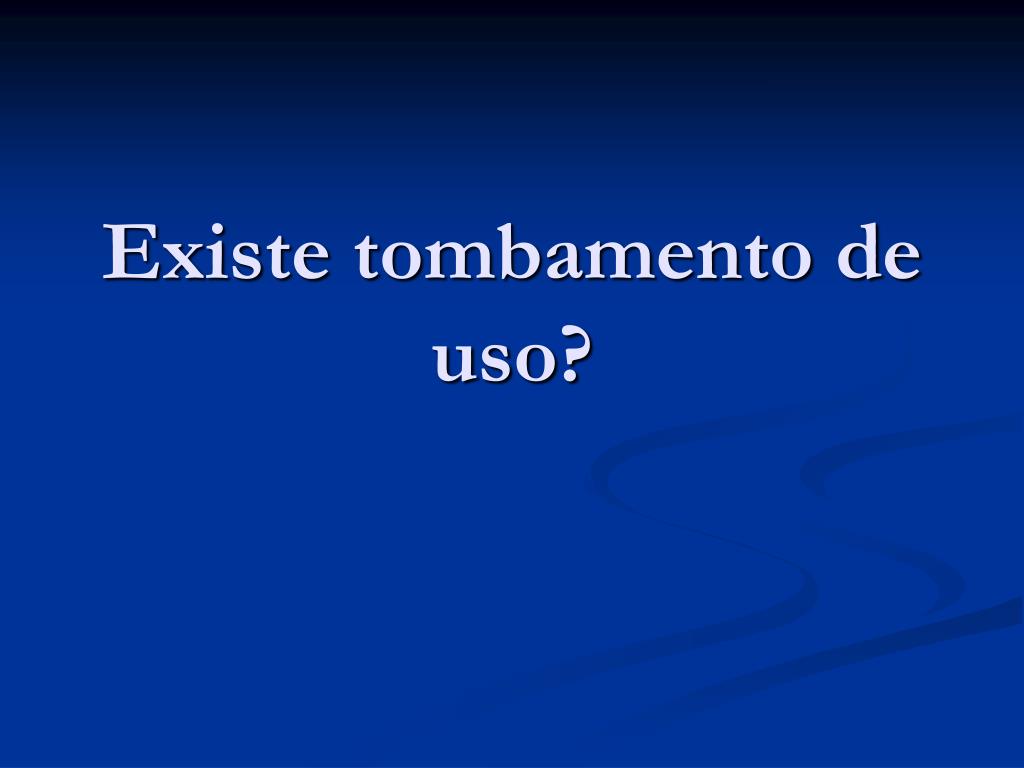 Existe tombamento de uso?